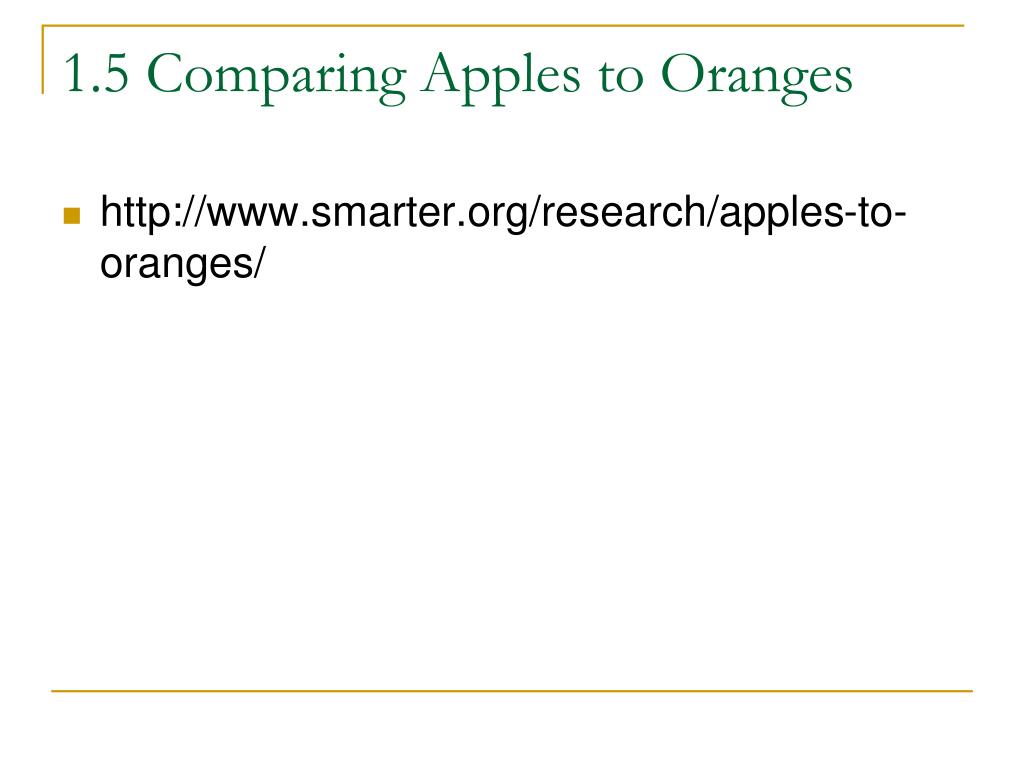 1.5 Comparing Apples to Oranges

http://www.smarter.org/research/apples-to-oranges/